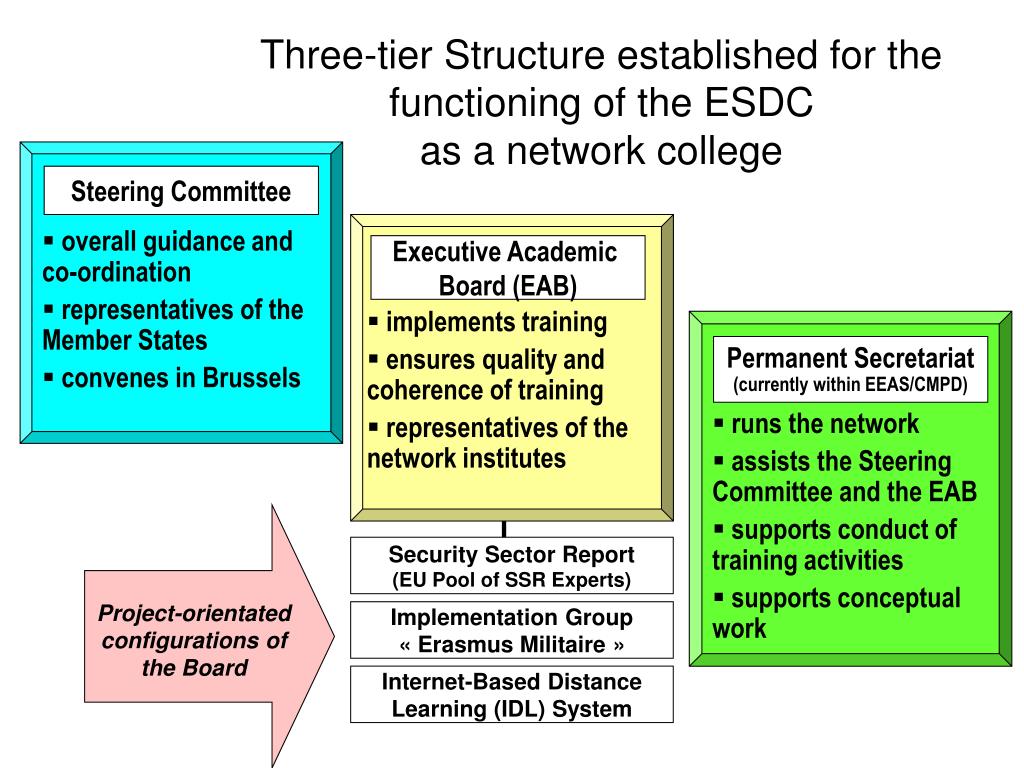 Three-tier Structure established for the functioning of the ESDC as a network college

Steering Committee

▪ overall guidance and co-ordination

▪ representatives of the Member States

▪ convenes in Brussels

Executive Academic Board (EAB)

▪ implements training

▪ ensures quality and coherence of training

▪ representatives of the network institutes

Permanent Secretariat
(currently within EEAS/CMPD)

▪ runs the network

▪ assists the Steering Committee and the EAB

▪ supports conduct of training activities

▪ supports conceptual work

Project-orientated configurations of the Board

Security Sector Report
(EU Pool of SSR Experts)

Implementation Group
« Erasmus Militaire »

Internet-Based Distance Learning (IDL) System